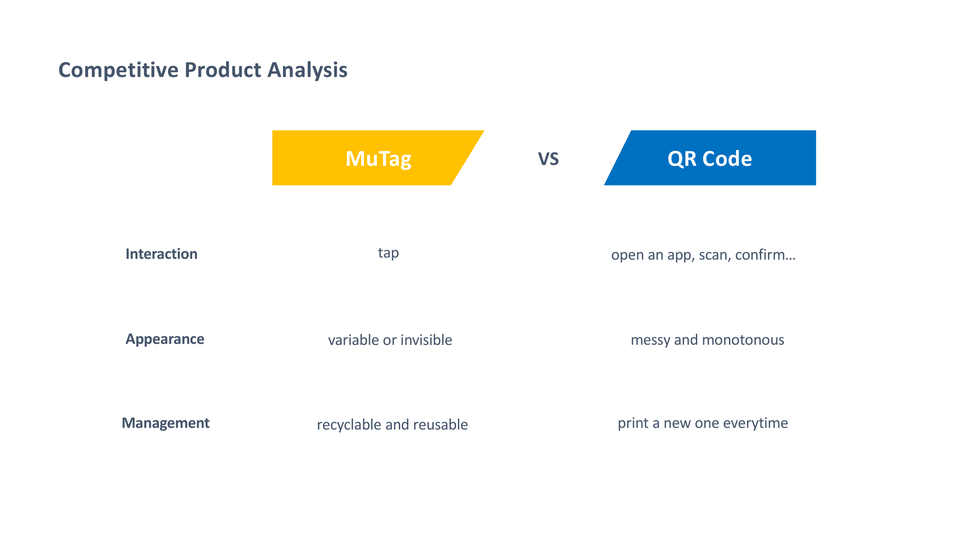 Competitive Product Analysis

| | MuTag | VS | QR Code |
|---|---|---|---|
| Interaction | tap | | open an app, scan, confirm… |
| Appearance | variable or invisible | | messy and monotonous |
| Management | recyclable and reusable | | print a new one everytime |